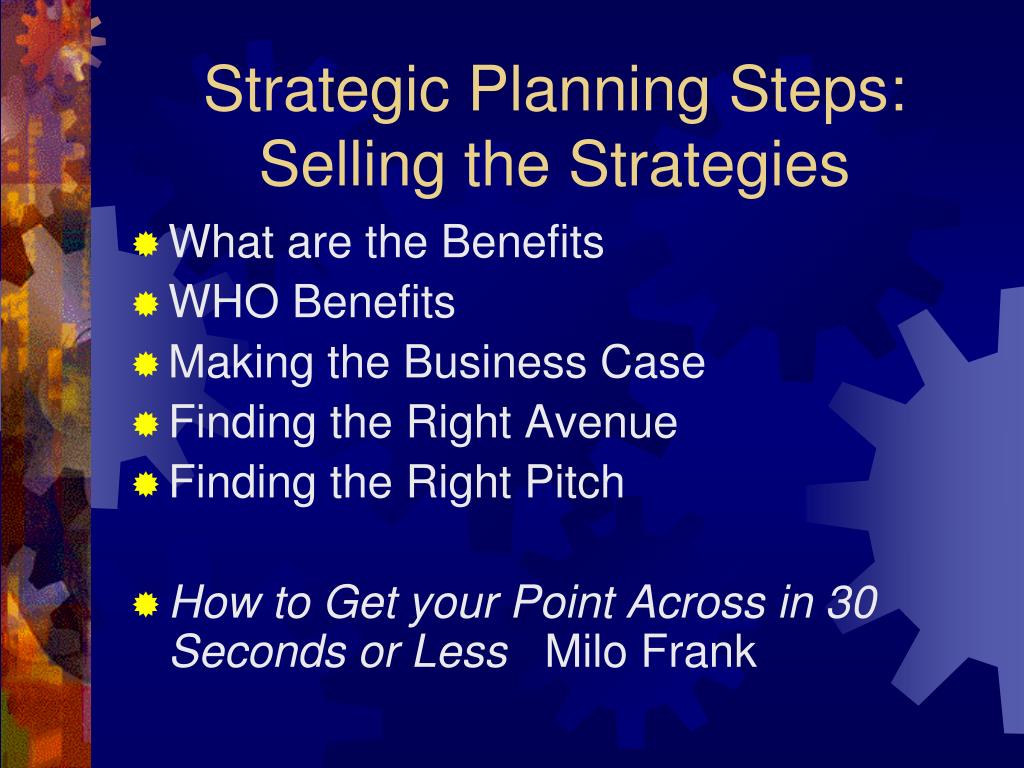 Strategic Planning Steps: Selling the Strategies

What are the Benefits
WHO Benefits
Making the Business Case
Finding the Right Avenue
Finding the Right Pitch

How to Get your Point Across in 30 Seconds or Less Milo Frank